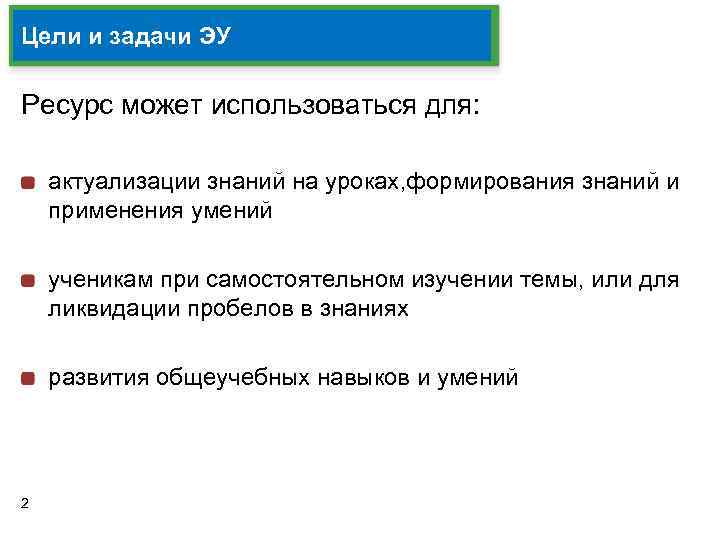 Цели и задачи ЭУ

Ресурс может использоваться для:

актуализации знаний на уроках,формирования знаний и применения умений

ученикам при самостоятельном изучении темы, или для ликвидации пробелов в знаниях

развития общеучебных навыков и умений

2